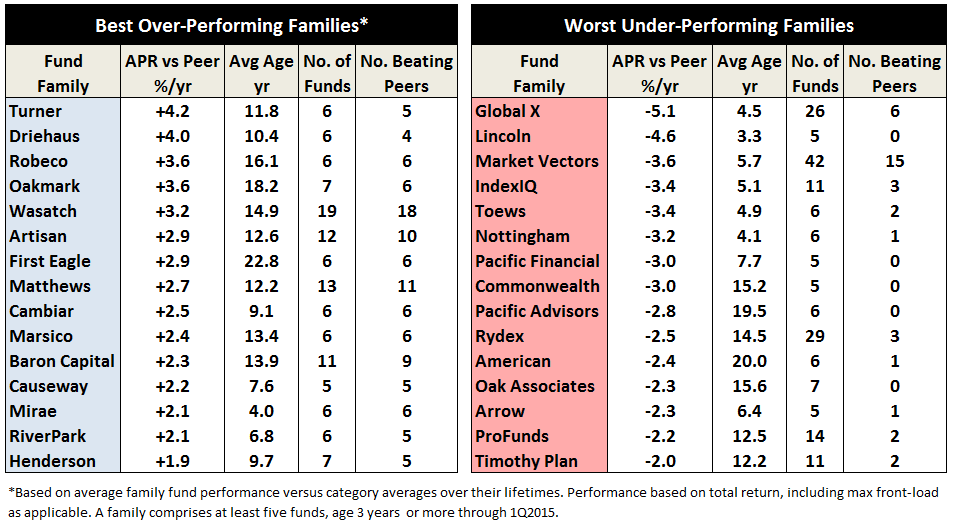 Best Over-Performing Families*

| Fund Family | APR vs Peer %/yr | Avg Age yr | No. of Funds | No. Beating Peers |
|---|---|---|---|---|
| Turner | +4.2 | 11.8 | 6 | 5 |
| Driehaus | +4.0 | 10.4 | 6 | 4 |
| Robeco | +3.6 | 16.1 | 6 | 6 |
| Oakmark | +3.6 | 18.2 | 7 | 6 |
| Wasatch | +3.2 | 14.9 | 19 | 18 |
| Artisan | +2.9 | 12.6 | 12 | 10 |
| First Eagle | +2.9 | 22.8 | 6 | 6 |
| Matthews | +2.7 | 12.2 | 13 | 11 |
| Cambiar | +2.5 | 9.1 | 6 | 6 |
| Marsico | +2.4 | 13.4 | 6 | 6 |
| Baron Capital | +2.3 | 13.9 | 11 | 9 |
| Causeway | +2.2 | 7.6 | 5 | 5 |
| Mirae | +2.1 | 4.0 | 6 | 6 |
| RiverPark | +2.1 | 6.8 | 6 | 5 |
| Henderson | +1.9 | 9.7 | 7 | 5 |

Worst Under-Performing Families

| Fund Family | APR vs Peer %/yr | Avg Age yr | No. of Funds | No. Beating Peers |
|---|---|---|---|---|
| Global X | -5.1 | 4.5 | 26 | 6 |
| Lincoln | -4.6 | 3.3 | 5 | 0 |
| Market Vectors | -3.6 | 5.7 | 42 | 15 |
| IndexIQ | -3.4 | 5.1 | 11 | 3 |
| Toews | -3.4 | 4.9 | 6 | 2 |
| Nottingham | -3.2 | 4.1 | 6 | 1 |
| Pacific Financial | -3.0 | 7.7 | 5 | 0 |
| Commonwealth | -3.0 | 15.2 | 5 | 0 |
| Pacific Advisors | -2.8 | 19.5 | 6 | 0 |
| Rydex | -2.5 | 14.5 | 29 | 3 |
| American | -2.4 | 20.0 | 6 | 1 |
| Oak Associates | -2.3 | 15.6 | 7 | 0 |
| Arrow | -2.3 | 6.4 | 5 | 1 |
| ProFunds | -2.2 | 12.5 | 14 | 2 |
| Timothy Plan | -2.0 | 12.2 | 11 | 2 |

*Based on average family fund performance versus category averages over their lifetimes. Performance based on total return, including max front-load as applicable. A family comprises at least five funds, age 3 years or more through 1Q2015.